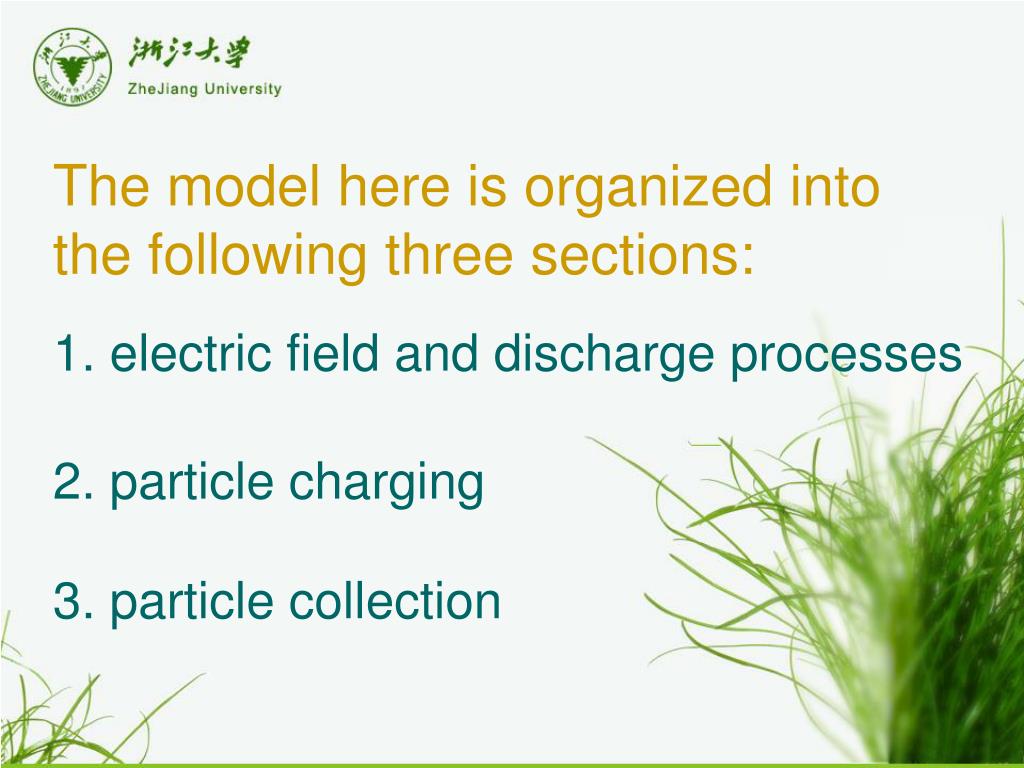 浙江大学
ZheJiang University

The model here is organized into the following three sections:

1. electric field and discharge processes

2. particle charging

3. particle collection